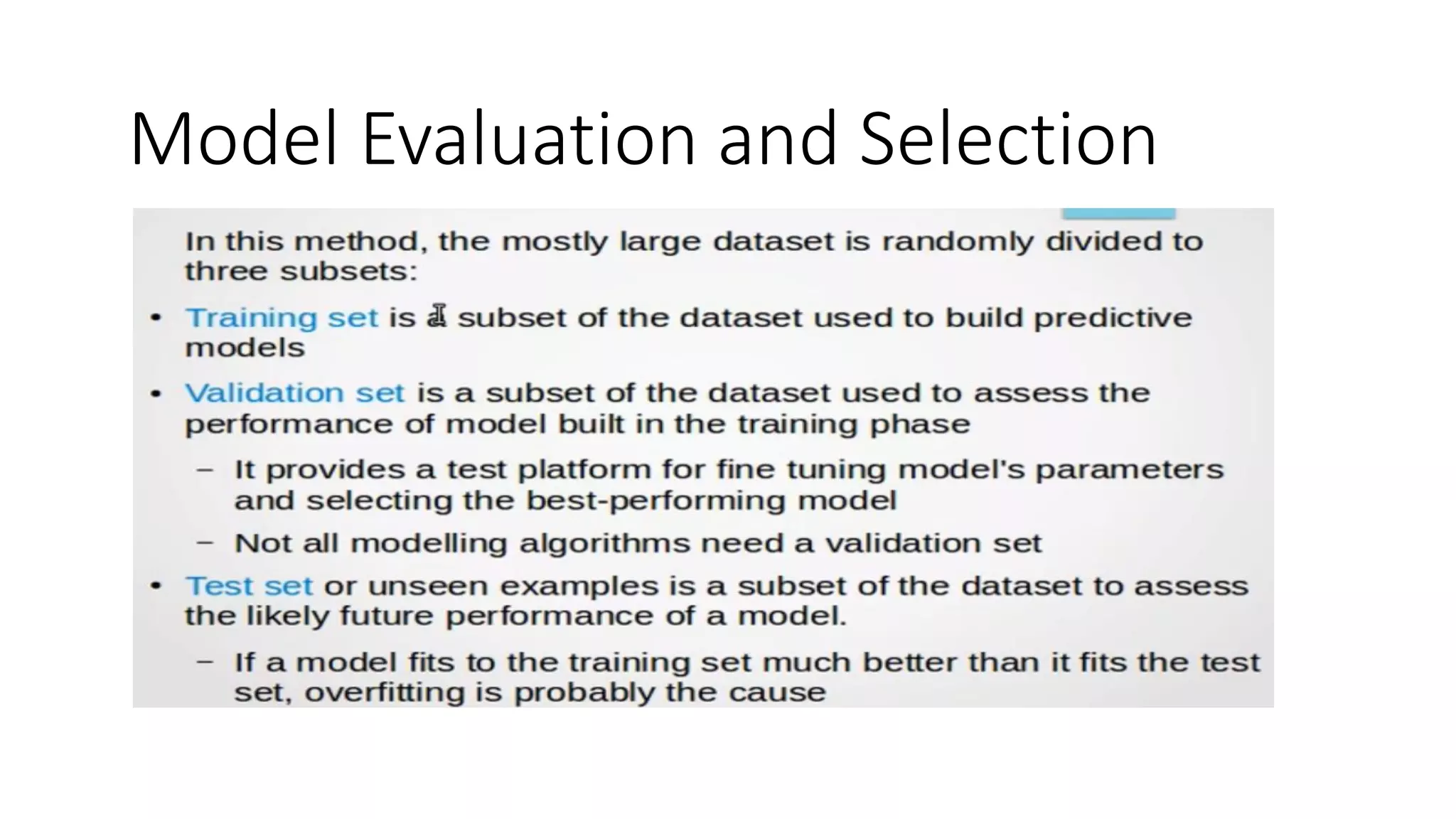 Model Evaluation and Selection

In this method, the mostly large dataset is randomly divided to three subsets:

• Training set is a subset of the dataset used to build predictive models

• Validation set is a subset of the dataset used to assess the performance of model built in the training phase

– It provides a test platform for fine tuning model's parameters and selecting the best-performing model

– Not all modelling algorithms need a validation set

• Test set or unseen examples is a subset of the dataset to assess the likely future performance of a model.

– If a model fits to the training set much better than it fits the test set, overfitting is probably the cause